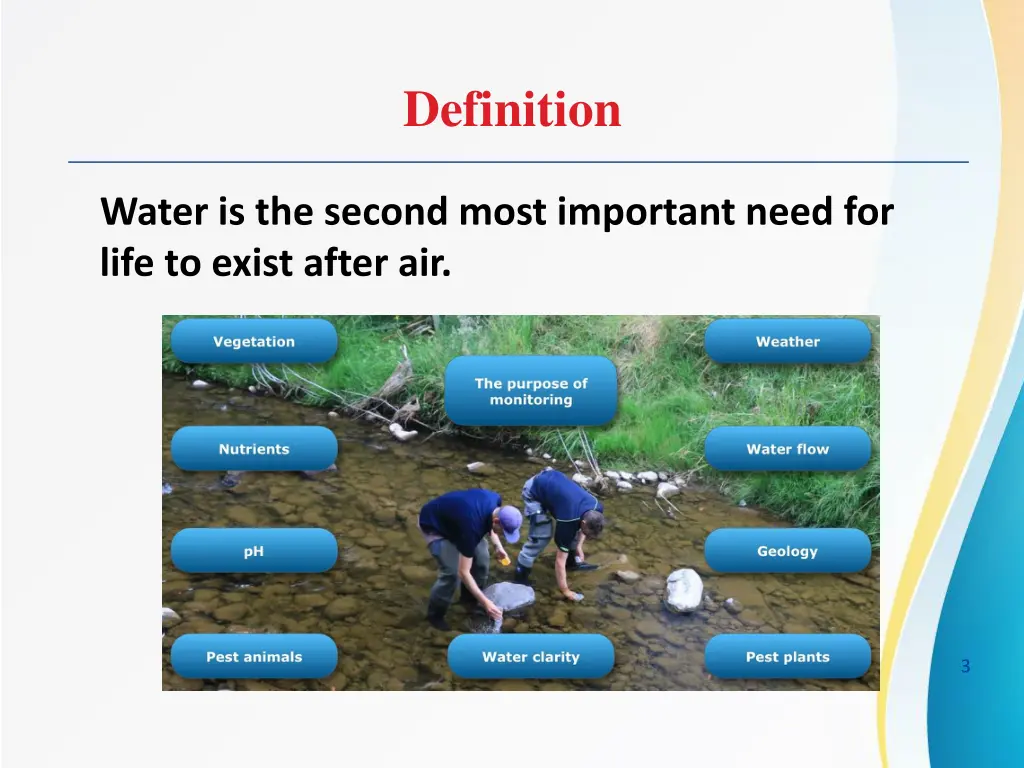 Definition

Water is the second most important need for life to exist after air.

Vegetation

The purpose of monitoring

Weather

Nutrients

Water flow

pH

Geology

Pest animals

Water clarity

Pest plants

3